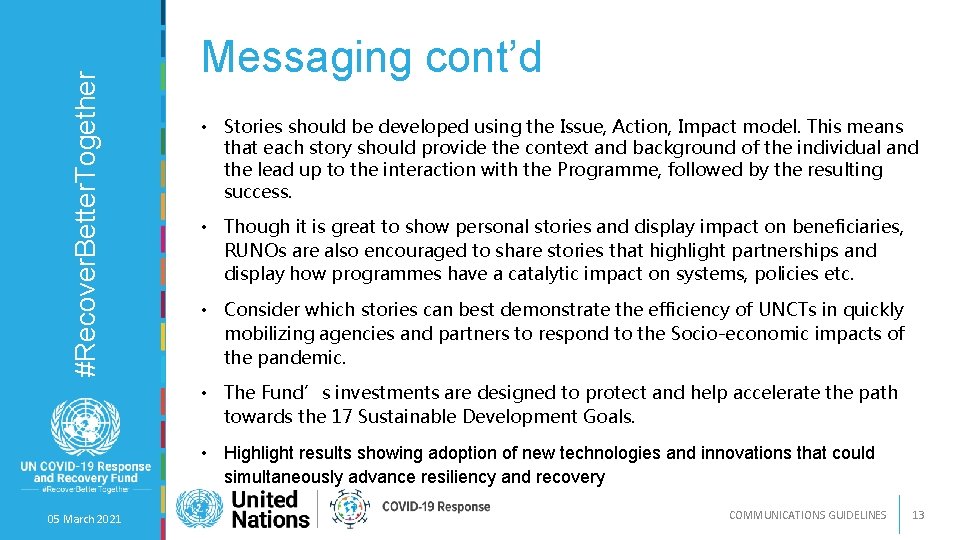 #RecoverBetterTogether

UN COVID-19 Response and Recovery Fund
#RecoverBetterTogether

05 March 2021

Messaging cont'd

• Stories should be developed using the Issue, Action, Impact model. This means that each story should provide the context and background of the individual and the lead up to the interaction with the Programme, followed by the resulting success.

• Though it is great to show personal stories and display impact on beneficiaries, RUNOs are also encouraged to share stories that highlight partnerships and display how programmes have a catalytic impact on systems, policies etc.

• Consider which stories can best demonstrate the efficiency of UNCTs in quickly mobilizing agencies and partners to respond to the Socio-economic impacts of the pandemic.

• The Fund' s investments are designed to protect and help accelerate the path towards the 17 Sustainable Development Goals.

• Highlight results showing adoption of new technologies and innovations that could simultaneously advance resiliency and recovery

United Nations

COVID-19 Response

COMMUNICATIONS GUIDELINES 13